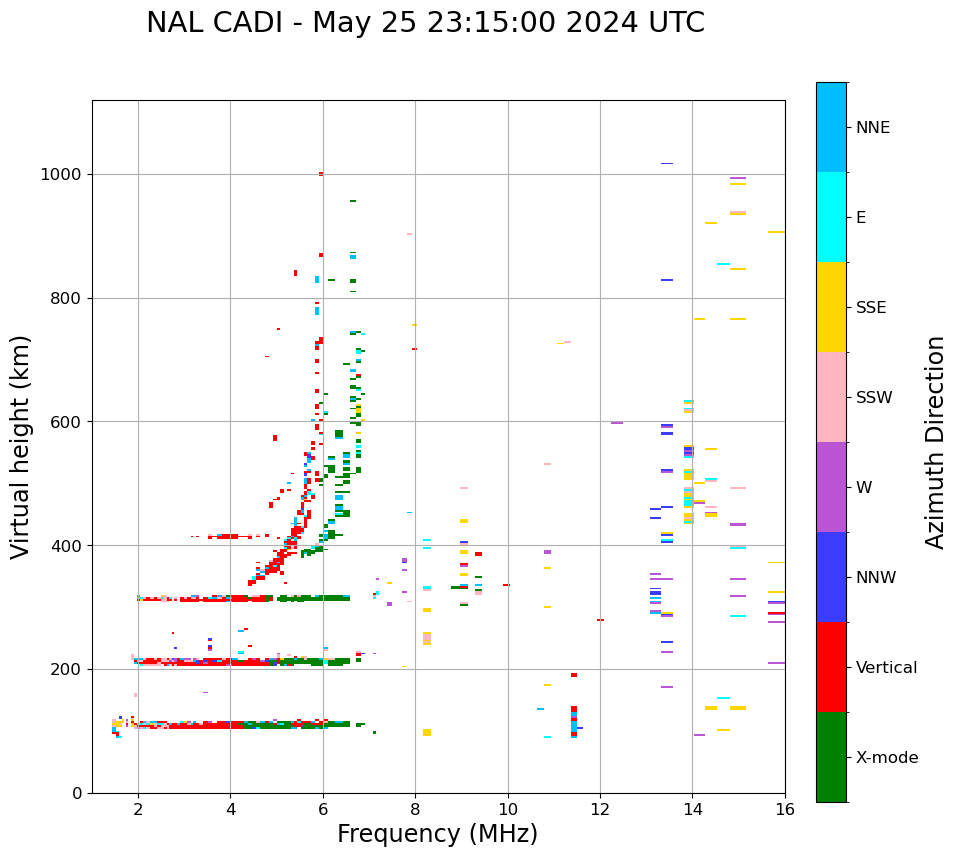 NAL CADI - May 25 23:15:00 2024 UTC

Virtual height (km)

1000
800
600
400
200
0

2
4
6
8
10
12
14
16

Frequency (MHz)

NNE
E
SSE
SSW
W
NNW
Vertical
X-mode

Azimuth Direction